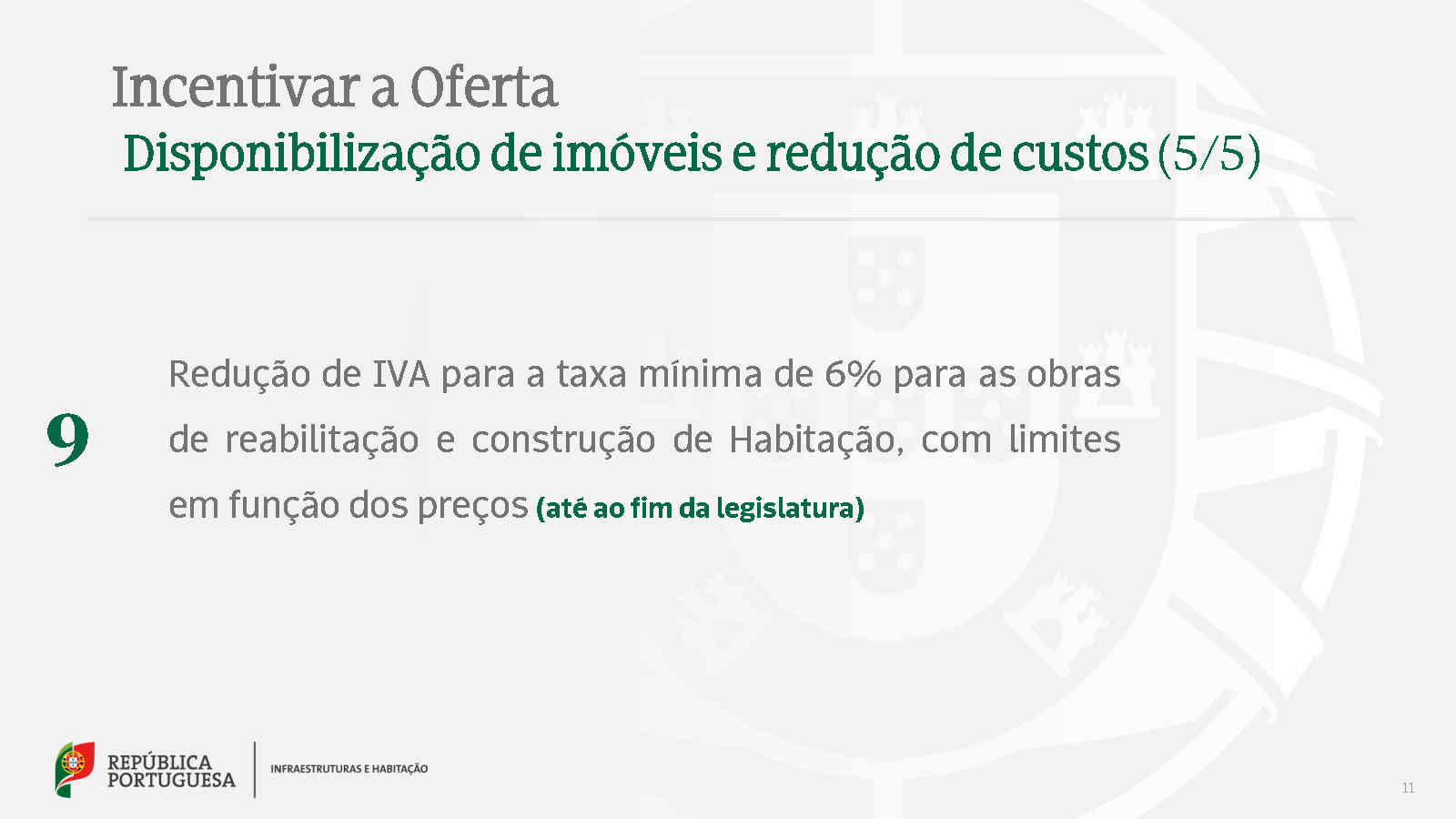 Incentivar a Oferta
Disponibilização de imóveis e redução de custos (5/5)

9

Redução de IVA para a taxa mínima de 6% para as obras de reabilitação e construção de Habitação, com limites em função dos preços (até ao fim da legislatura)

REPÚBLICA PORTUGUESA

INFRAESTRUTURAS E HABITAÇÃO

11